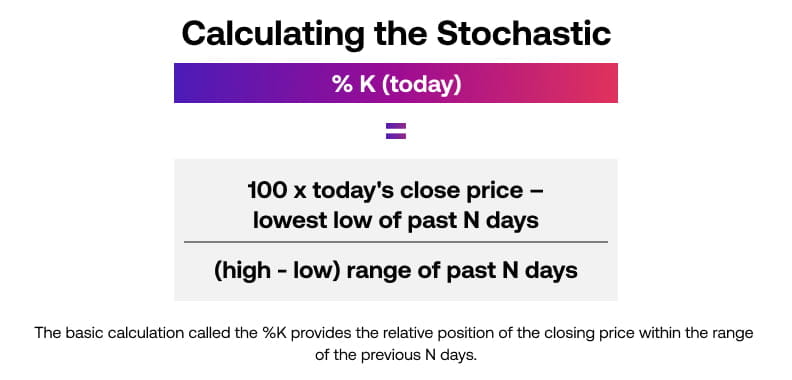 Calculating the Stochastic

% K (today)

=

100 x today's close price – lowest low of past N days

(high - low) range of past N days

The basic calculation called the %K provides the relative position of the closing price within the range of the previous N days.